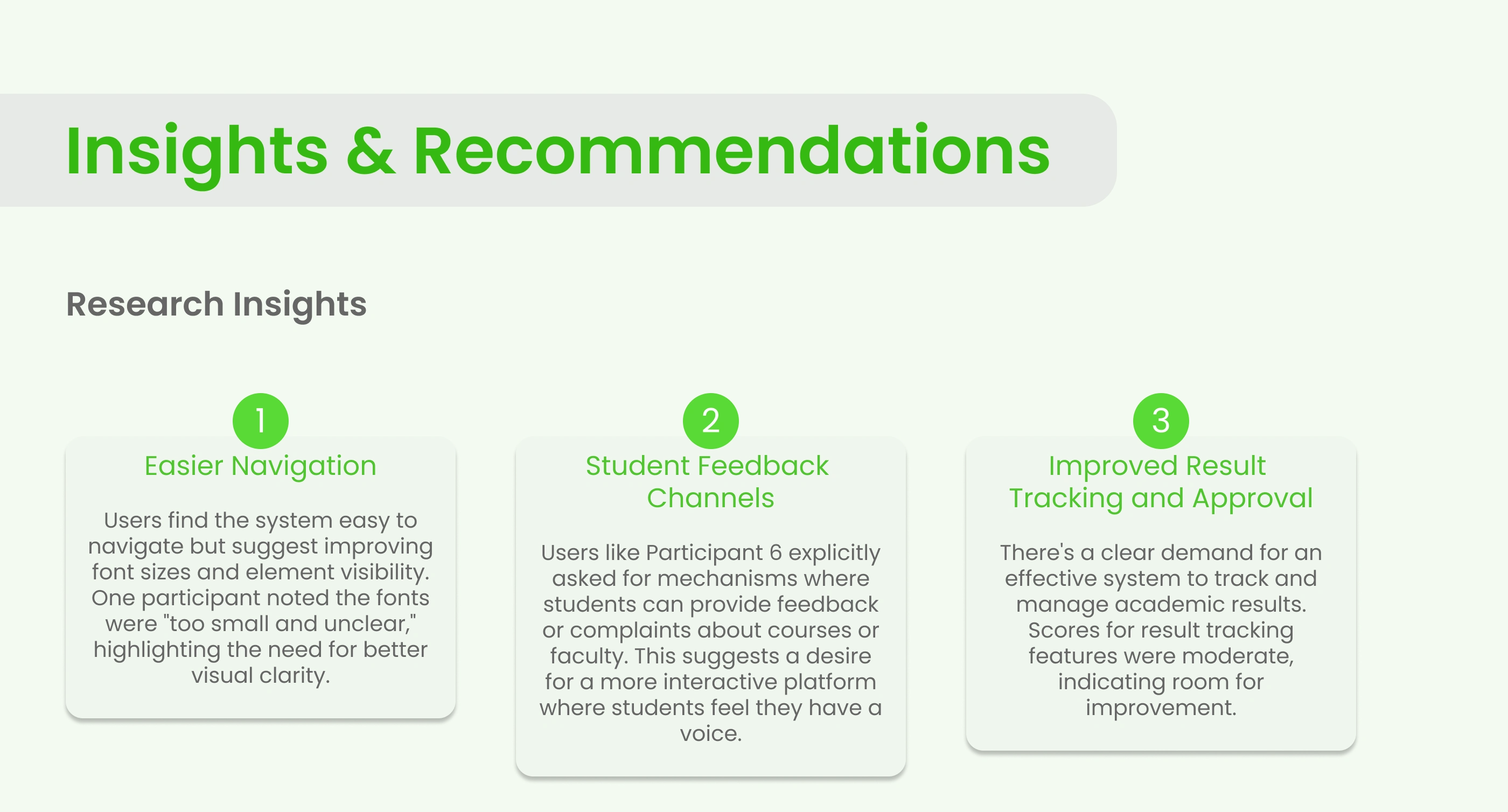 Insights & Recommendations

Research Insights

1

Easier Navigation

Users find the system easy to navigate but suggest improving font sizes and element visibility. One participant noted the fonts were "too small and unclear," highlighting the need for better visual clarity.

2

Student Feedback Channels

Users like Participant 6 explicitly asked for mechanisms where students can provide feedback or complaints about courses or faculty. This suggests a desire for a more interactive platform where students feel they have a voice.

3

Improved Result Tracking and Approval

There's a clear demand for an effective system to track and manage academic results. Scores for result tracking features were moderate, indicating room for improvement.